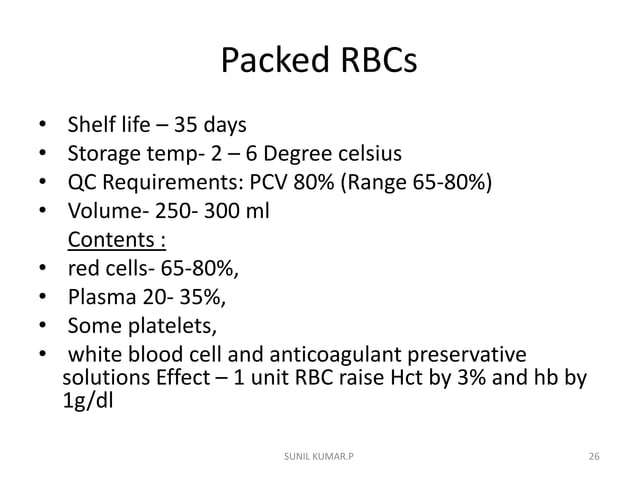 Packed RBCs

• Shelf life – 35 days
• Storage temp- 2 – 6 Degree celsius
• QC Requirements: PCV 80% (Range 65-80%)
• Volume- 250- 300 ml

Contents :
• red cells- 65-80%,
• Plasma 20- 35%,
• Some platelets,
• white blood cell and anticoagulant preservative solutions Effect – 1 unit RBC raise Hct by 3% and hb by 1g/dl

SUNIL KUMAR.P

26